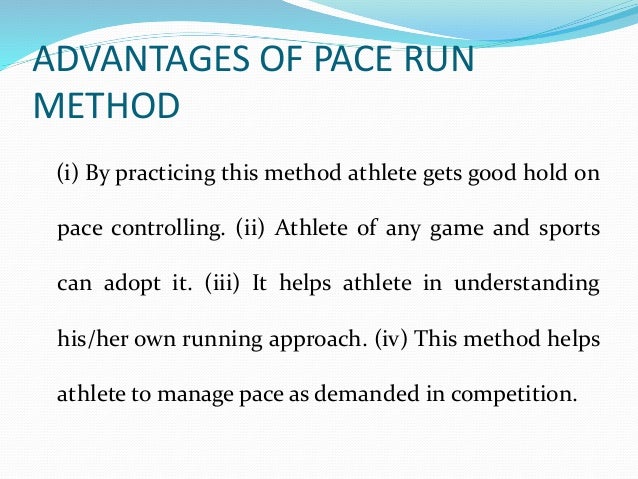 ADVANTAGES OF PACE RUN METHOD

(i) By practicing this method athlete gets good hold on pace controlling. (ii) Athlete of any game and sports can adopt it. (iii) It helps athlete in understanding his/her own running approach. (iv) This method helps athlete to manage pace as demanded in competition.